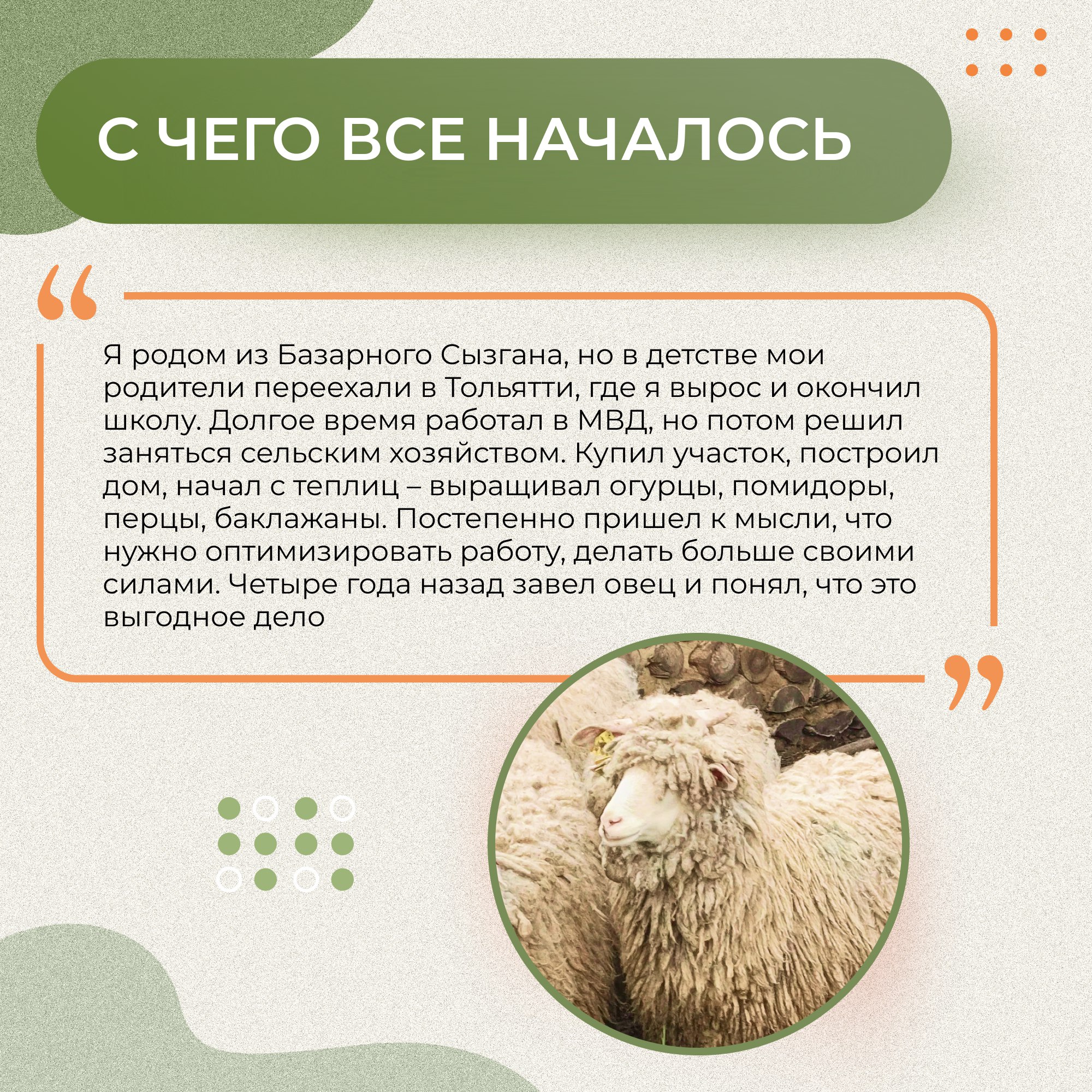 С ЧЕГО ВСЕ НАЧАЛОСЬ

“

Я родом из Базарного Сызгана, но в детстве мои родители переехали в Тольятти, где я вырос и окончил школу. Долгое время работал в МВД, но потом решил заняться сельским хозяйством. Купил участок, построил дом, начал с теплиц – выращивал огурцы, помидоры, перцы, баклажаны. Постепенно пришел к мысли, что нужно оптимизировать работу, делать больше своими силами. Четыре года назад завел овец и понял, что это выгодное дело

”